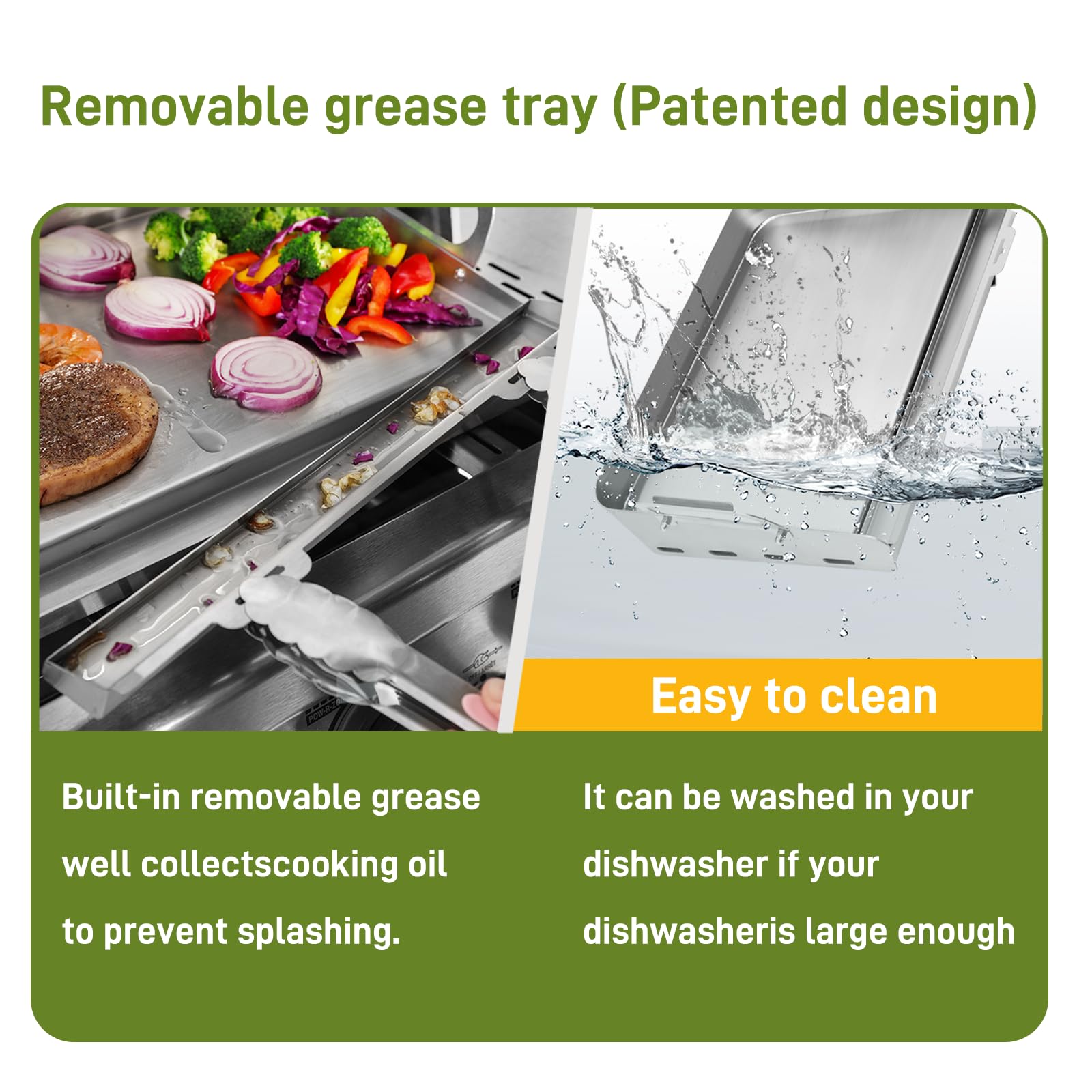 Removable grease tray (Patented design)

Easy to clean

Built-in removable grease well collectscooking oil to prevent splashing.

It can be washed in your dishwasher if your dishwasheris large enough